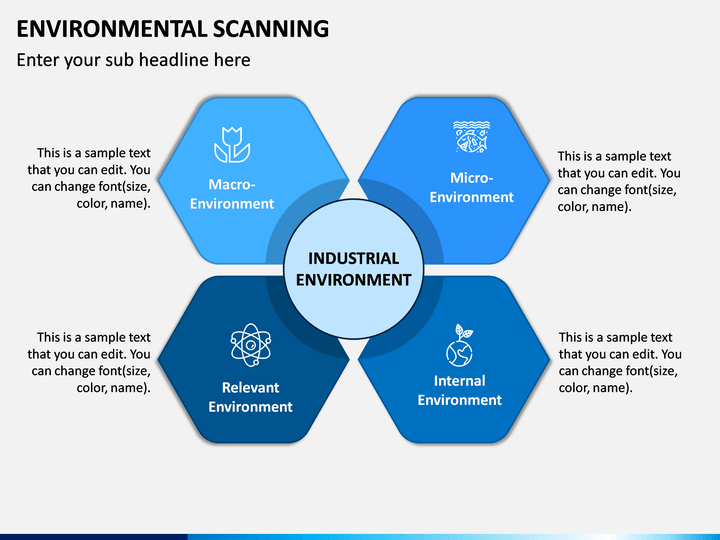 ENVIRONMENTAL SCANNING

Enter your sub headline here

This is a sample text that you can edit. You can change font(size, color, name).

Macro-Environment

Micro-Environment

This is a sample text that you can edit. You can change font(size, color, name).

INDUSTRIAL ENVIRONMENT

This is a sample text that you can edit. You can change font(size, color, name).

Relevant Environment

Internal Environment

This is a sample text that you can edit. You can change font(size, color, name).